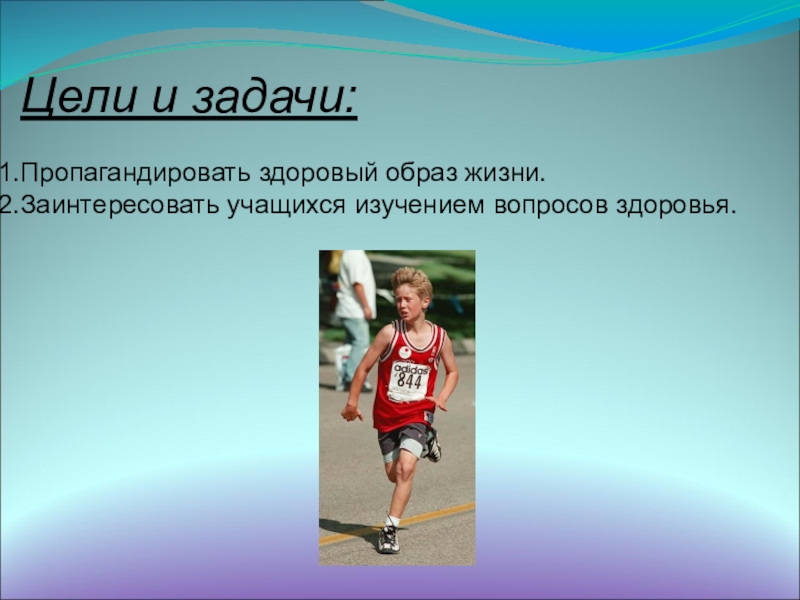 Цели и задачи:

1.Пропагандировать здоровый образ жизни.
2.Заинтересовать учащихся изучением вопросов здоровья.

adidas
844